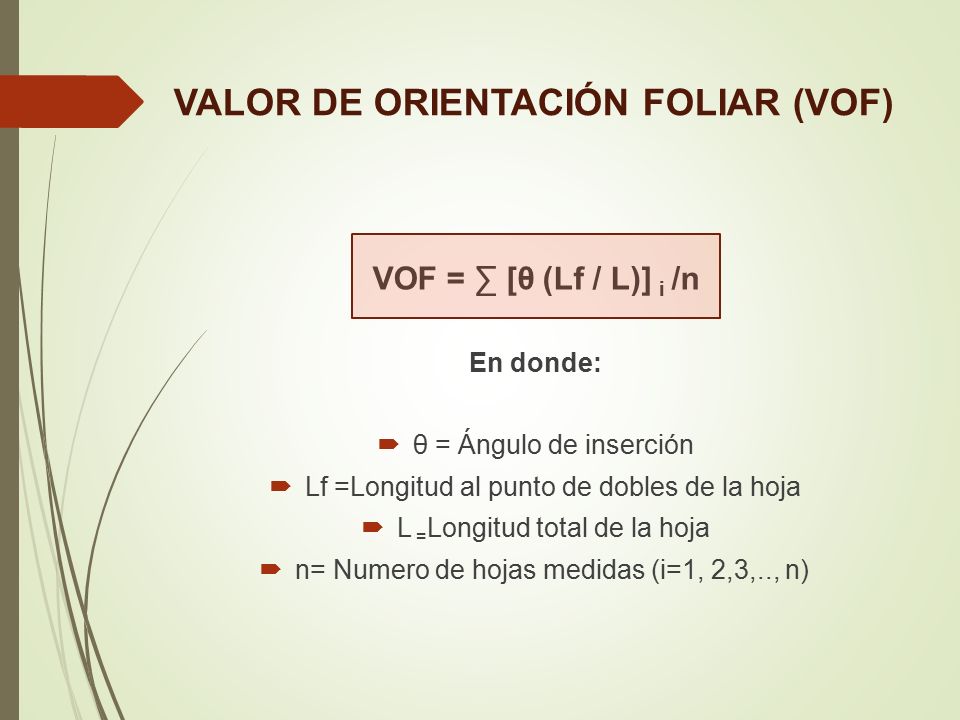 VALOR DE ORIENTACIÓN FOLIAR (VOF)

$VOF = \sum [\theta (Lf / L)]_i /n$

En donde:

θ = Ángulo de inserción

Lf =Longitud al punto de dobles de la hoja

L =Longitud total de la hoja

n= Numero de hojas medidas (i=1, 2,3,.., n)